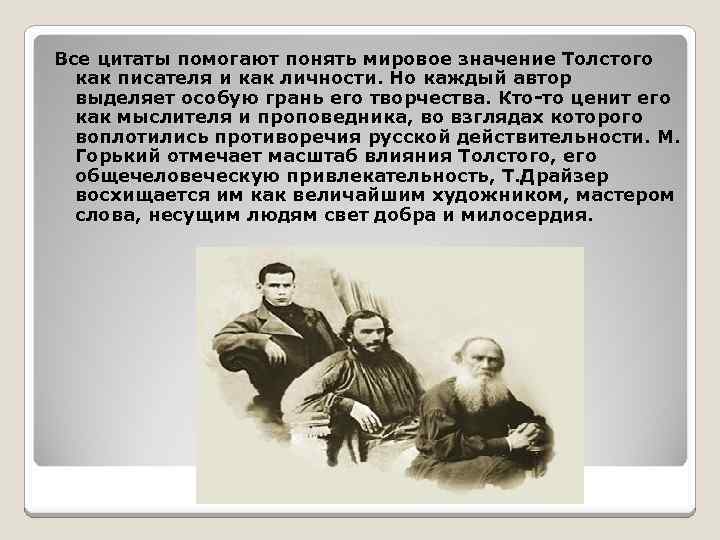 Все цитаты помогают понять мировое значение Толстого как писателя и как личности. Но каждый автор выделяет особую грань его творчества. Кто-то ценит его как мыслителя и проповедника, во взглядах которого воплотились противоречия русской действительности. М. Горький отмечает масштаб влияния Толстого, его общечеловеческую привлекательность, Т.Драйзер восхищается им как величайшим художником, мастером слова, несущим людям свет добра и милосердия.